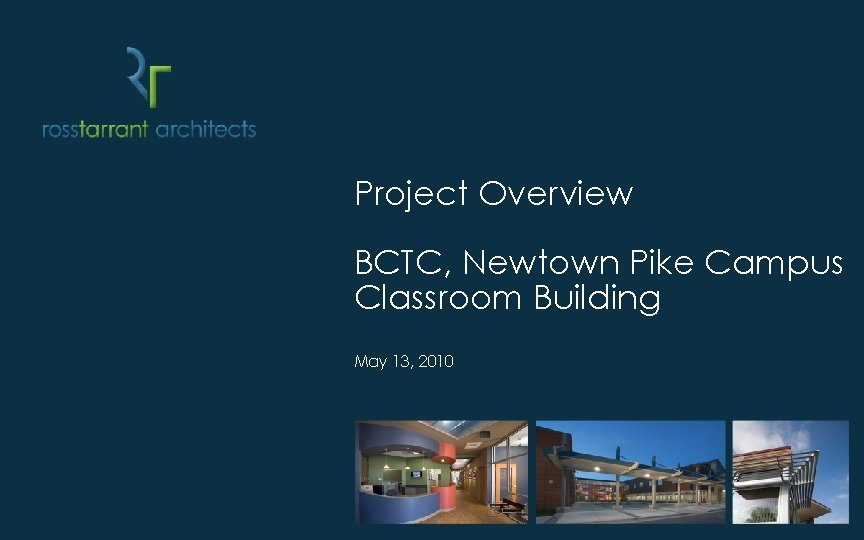 RT
rosstarrant architects

Project Overview

BCTC, Newtown Pike Campus
Classroom Building

May 13, 2010